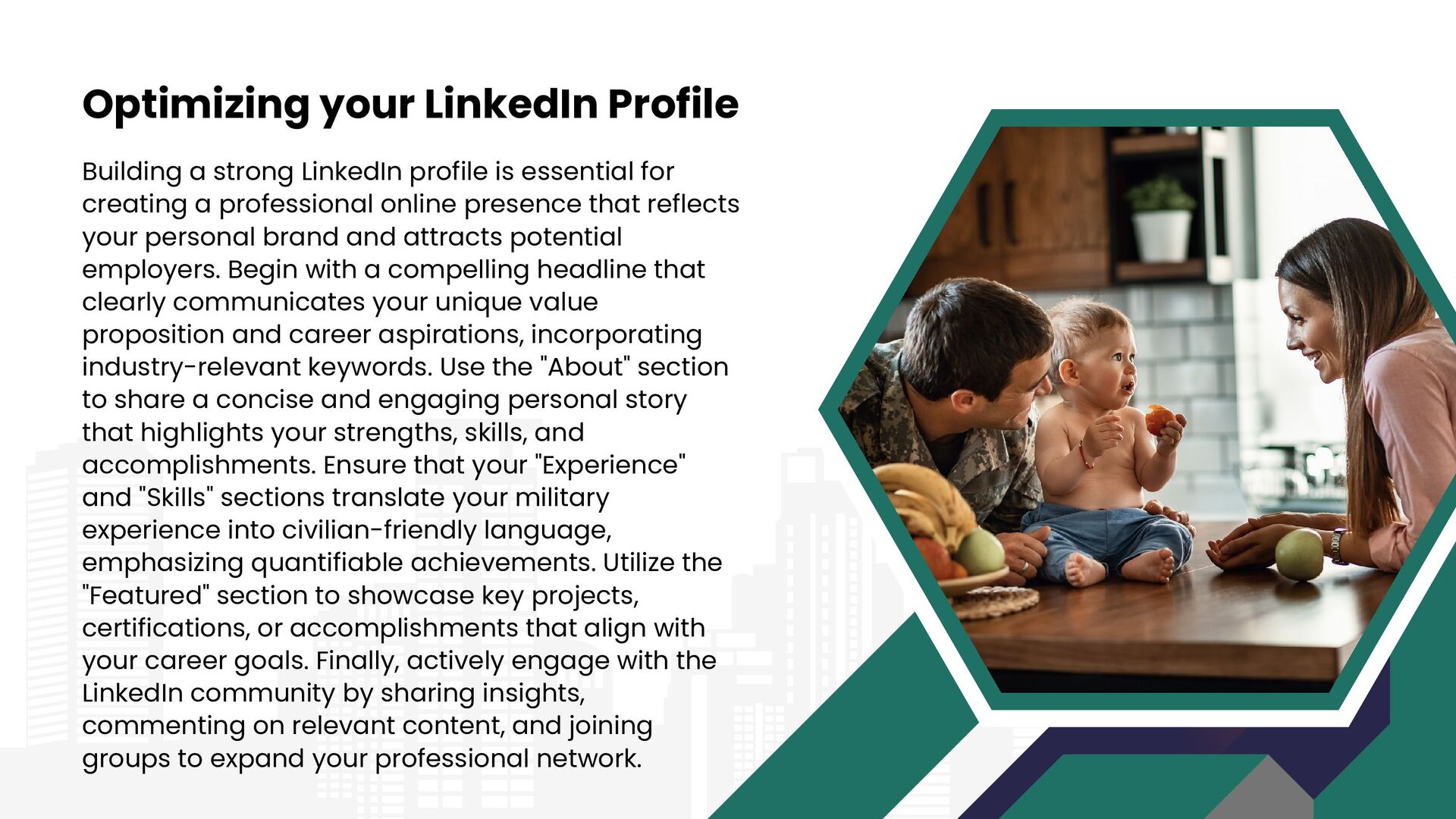 Optimizing your LinkedIn Profile

Building a strong LinkedIn profile is essential for creating a professional online presence that reflects your personal brand and attracts potential employers. Begin with a compelling headline that clearly communicates your unique value proposition and career aspirations, incorporating industry-relevant keywords. Use the "About" section to share a concise and engaging personal story that highlights your strengths, skills, and accomplishments. Ensure that your "Experience" and "Skills" sections translate your military experience into civilian-friendly language, emphasizing quantifiable achievements. Utilize the "Featured" section to showcase key projects, certifications, or accomplishments that align with your career goals. Finally, actively engage with the LinkedIn community by sharing insights, commenting on relevant content, and joining groups to expand your professional network.